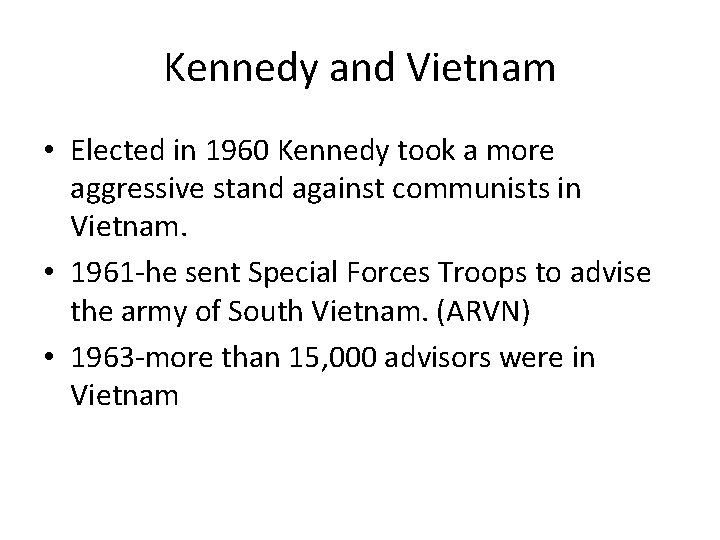 Kennedy and Vietnam

• Elected in 1960 Kennedy took a more aggressive stand against communists in Vietnam.
• 1961-he sent Special Forces Troops to advise the army of South Vietnam. (ARVN)
• 1963-more than 15,000 advisors were in Vietnam